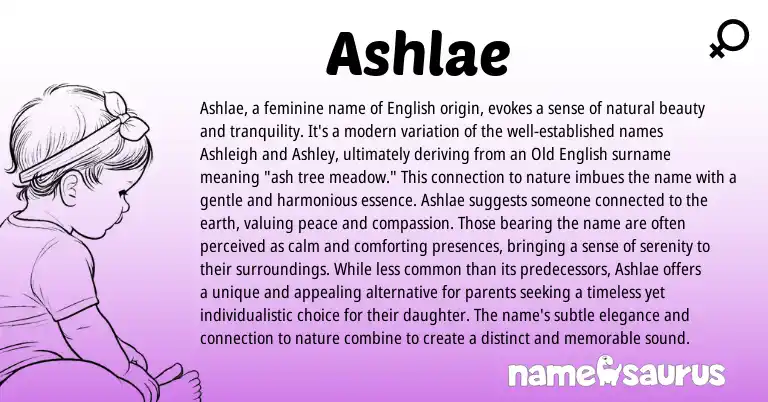 Ashlae

Ashlae, a feminine name of English origin, evokes a sense of natural beauty and tranquility. It's a modern variation of the well-established names Ashleigh and Ashley, ultimately deriving from an Old English surname meaning "ash tree meadow." This connection to nature imbues the name with a gentle and harmonious essence. Ashlae suggests someone connected to the earth, valuing peace and compassion. Those bearing the name are often perceived as calm and comforting presences, bringing a sense of serenity to their surroundings. While less common than its predecessors, Ashlae offers a unique and appealing alternative for parents seeking a timeless yet individualistic choice for their daughter. The name's subtle elegance and connection to nature combine to create a distinct and memorable sound.

namesaurus